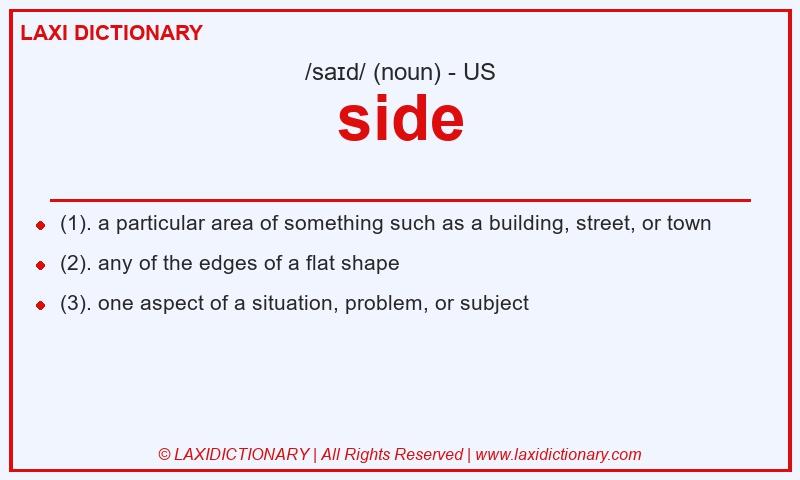 LAXI DICTIONARY

/saɪd/ (noun) - US

side

- (1). a particular area of something such as a building, street, or town
- (2). any of the edges of a flat shape
- (3). one aspect of a situation, problem, or subject

© LAXIDICTIONARY | All Rights Reserved | www.laxidictionary.com